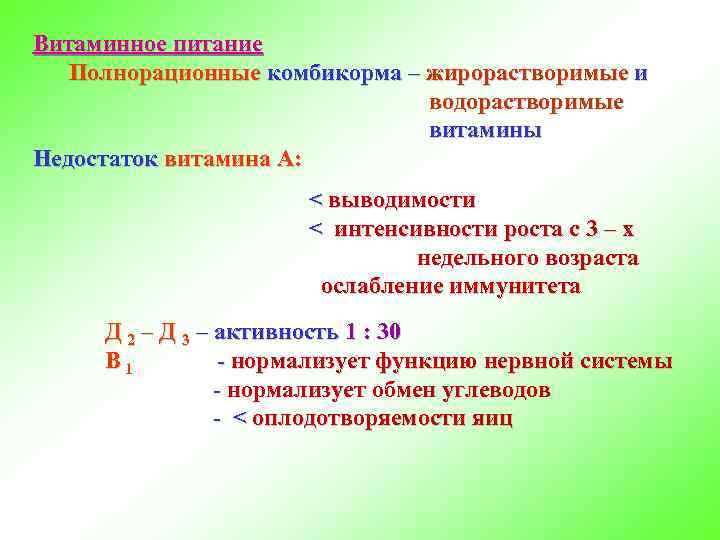 Витаминное питание

Полнорационные комбикорма – жирорастворимые и водорастворимые витамины

Недостаток витамина А:

< выводимости
< интенсивности роста с 3 – х недельного возраста
ослабление иммунитета

Д $_2$ – Д $_3$ – активность 1 : 30
В $_1$ - нормализует функцию нервной системы
- нормализует обмен углеводов
- < оплодотворяемости яиц